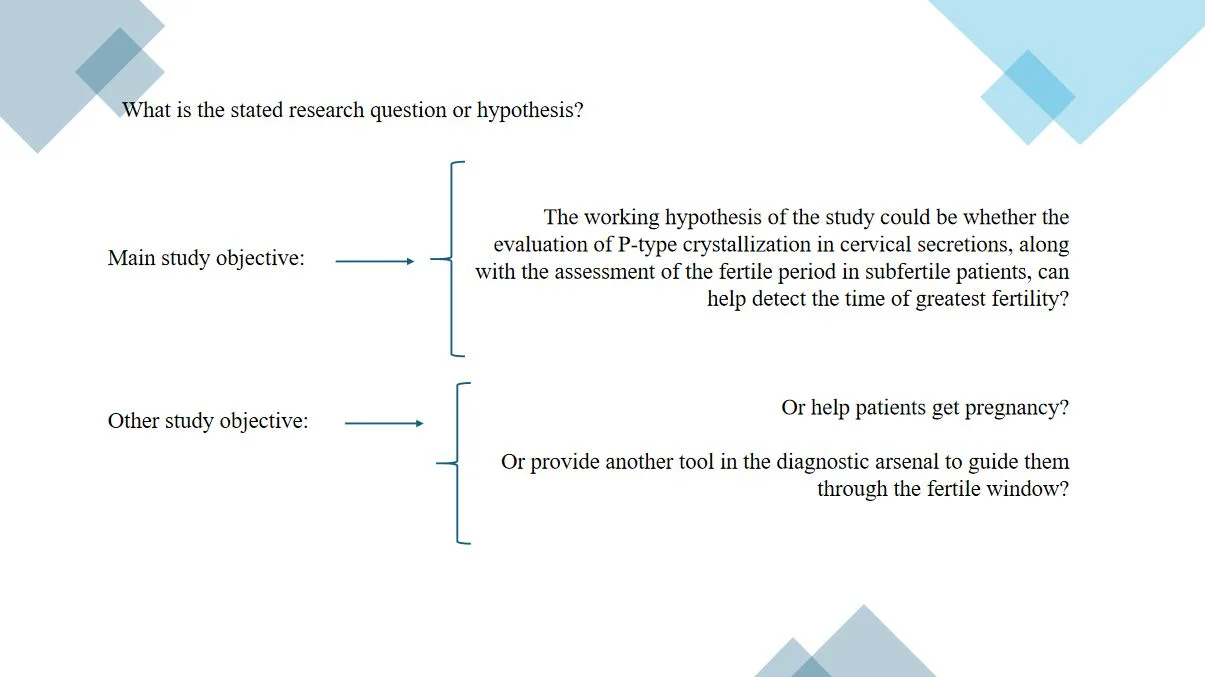 What is the stated research question or hypothesis?

Main study objective:

The working hypothesis of the study could be whether the evaluation of P-type crystallization in cervical secretions, along with the assessment of the fertile period in subfertile patients, can help detect the time of greatest fertility?

Other study objective:

Or help patients get pregnancy?

Or provide another tool in the diagnostic arsenal to guide them through the fertile window?